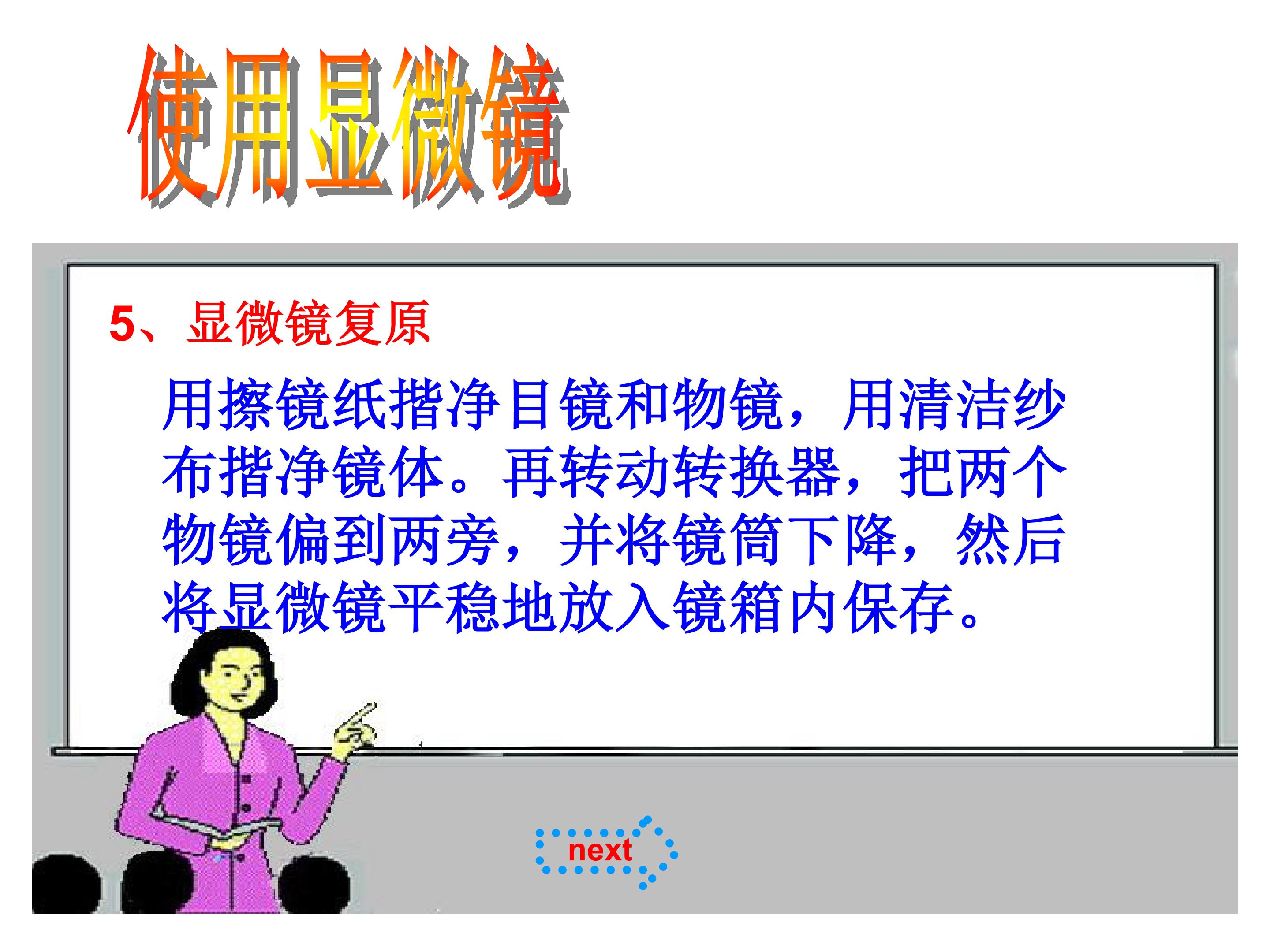 使用显微镜

5、显微镜复原

用擦镜纸揩净目镜和物镜，用清洁纱布揩净镜体。再转动转换器，把两个物镜偏到两旁，并将镜筒下降，然后将显微镜平稳地放入镜箱内保存。

next